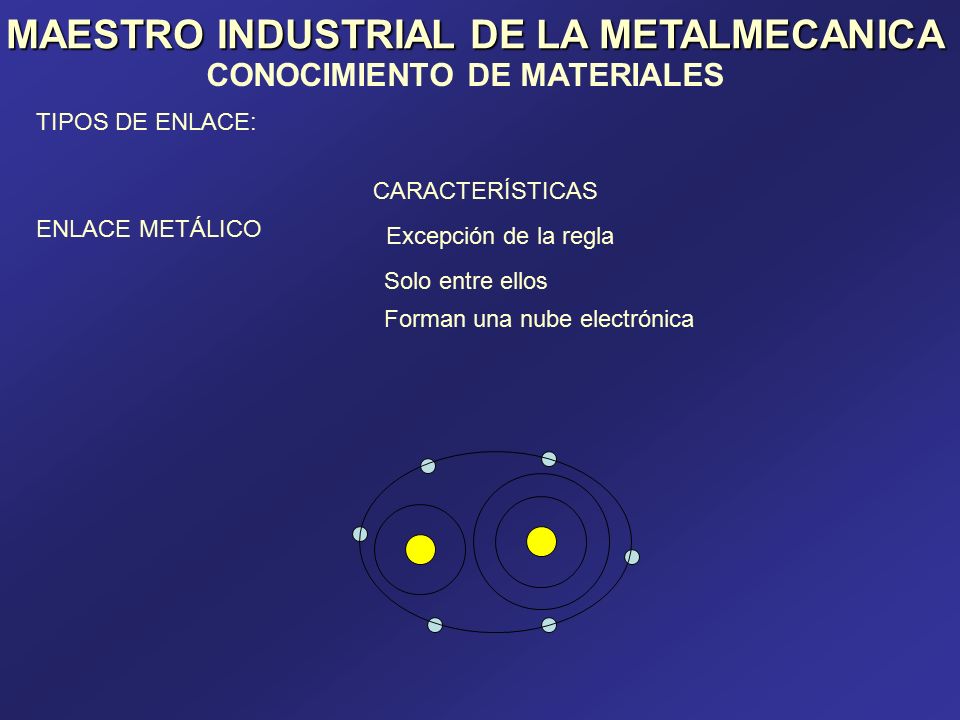 MAESTRO INDUSTRIAL DE LA METALMECANICA
CONOCIMIENTO DE MATERIALES

TIPOS DE ENLACE:

CARACTERÍSTICAS

ENLACE METÁLICO

Excepción de la regla

Solo entre ellos

Forman una nube electrónica